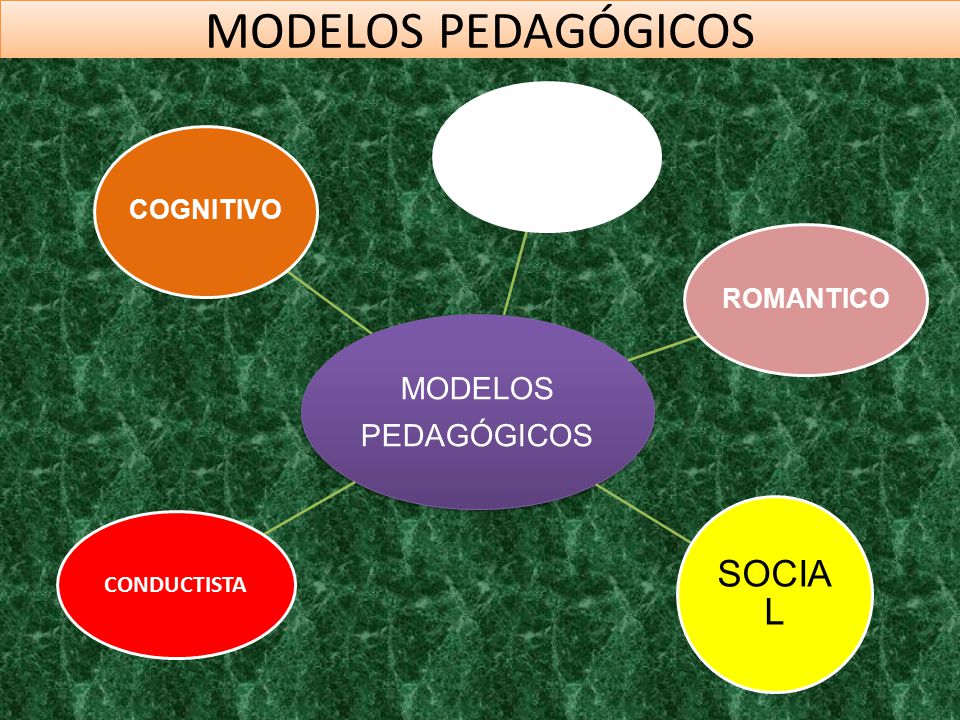 MODELOS PEDAGÓGICOS

COGNITIVO

ROMANTICO

MODELOS PEDAGÓGICOS

CONDUCTISTA

SOCIA
L